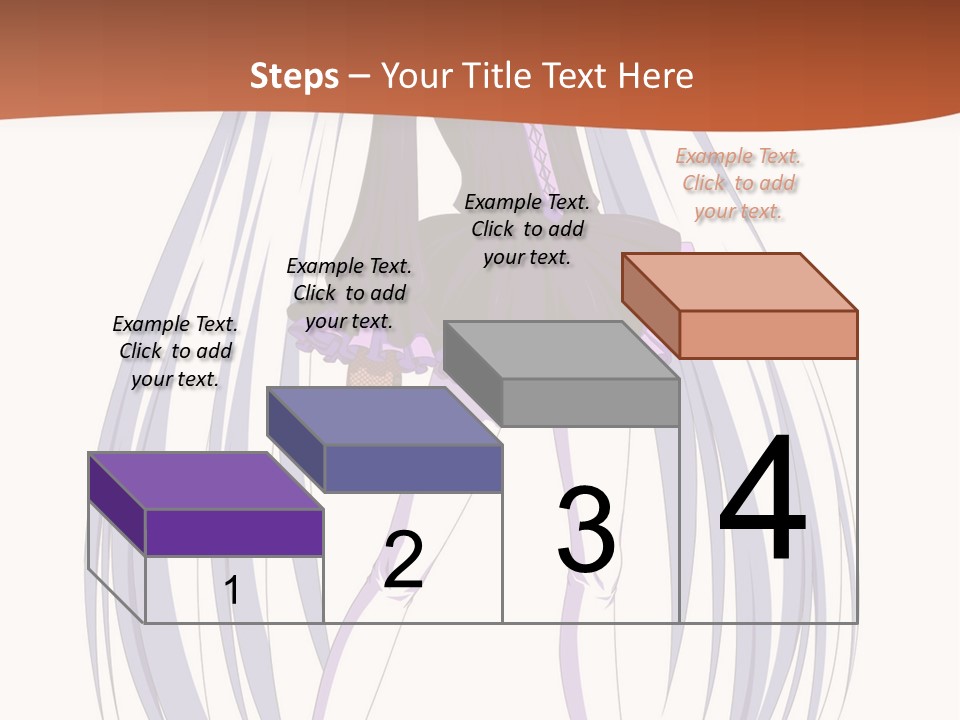 Steps – Your Title Text Here

Example Text. Click to add your text.

Example Text. Click to add your text.

Example Text. Click to add your text.

Example Text. Click to add your text.

1

2

3

4